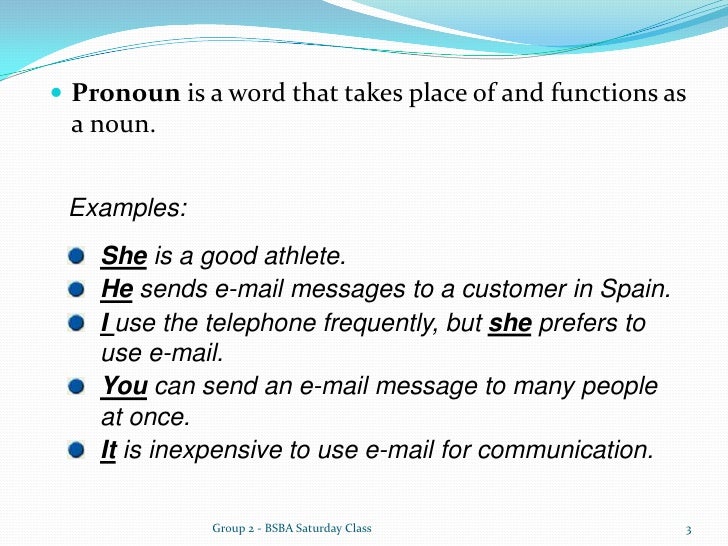 Pronoun is a word that takes place of and functions as a noun.

Examples:

She is a good athlete.
He sends e-mail messages to a customer in Spain.
I use the telephone frequently, but she prefers to use e-mail.
You can send an e-mail message to many people at once.
It is inexpensive to use e-mail for communication.

Group 2 - BSBA Saturday Class

3